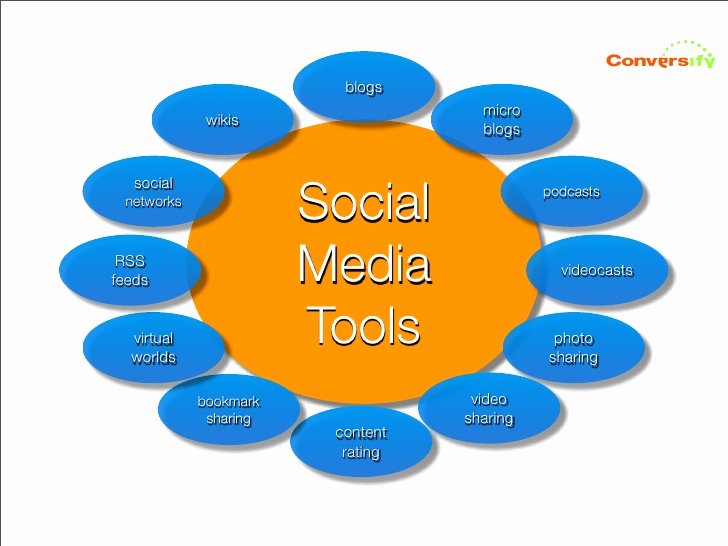 Conversify

Social Media Tools

blogs

micro blogs

podcasts

videocasts

photo sharing

video sharing

content rating

bookmark sharing

virtual worlds

RSS feeds

social networks

wikis